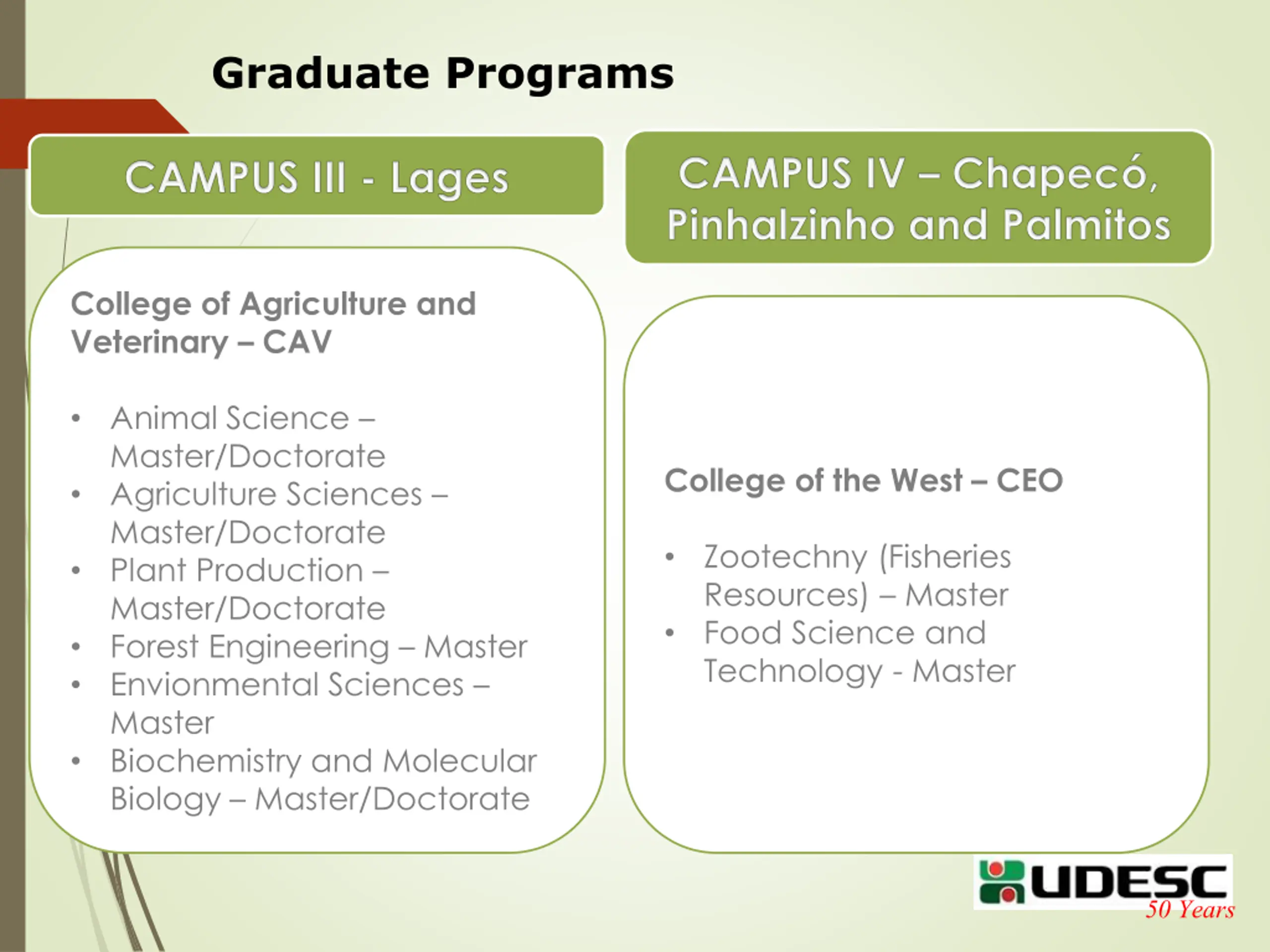 Graduate Programs

CAMPUS III - Lages

College of Agriculture and Veterinary – CAV

• Animal Science – Master/Doctorate
• Agriculture Sciences – Master/Doctorate
• Plant Production – Master/Doctorate
• Forest Engineering – Master
• Envionmental Sciences – Master
• Biochemistry and Molecular Biology – Master/Doctorate

CAMPUS IV – Chapecó, Pinhalzinho and Palmitos

College of the West – CEO

• Zootechny (Fisheries Resources) – Master
• Food Science and Technology - Master

UDESC
50 Years